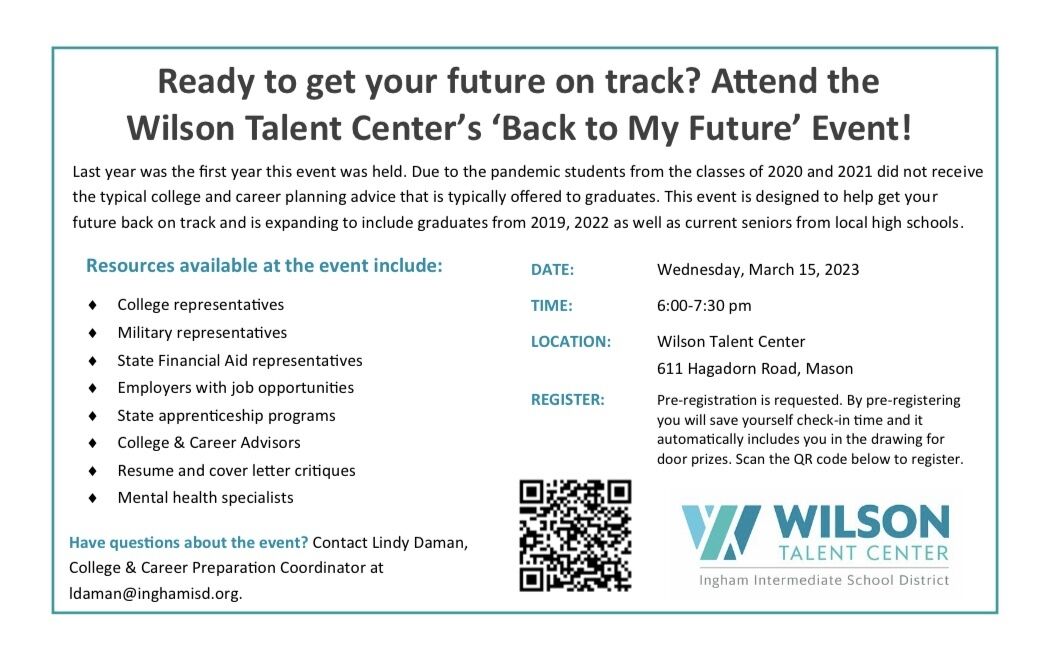 Ready to get your future on track? Attend the Wilson Talent Center's 'Back to My Future' Event!

Last year was the first year this event was held. Due to the pandemic students from the classes of 2020 and 2021 did not receive the typical college and career planning advice that is typically offered to graduates. This event is designed to help get your future back on track and is expanding to include graduates from 2019, 2022 as well as current seniors from local high schools.

Resources available at the event include:

♦ College representatives
♦ Military representatives
♦ State Financial Aid representatives
♦ Employers with job opportunities
♦ State apprenticeship programs
♦ College & Career Advisors
♦ Resume and cover letter critiques
♦ Mental health specialists

Have questions about the event? Contact Lindy Daman, College & Career Preparation Coordinator at ldaman@inghamisd.org.

DATE: Wednesday, March 15, 2023

TIME: 6:00-7:30 pm

LOCATION: Wilson Talent Center
611 Hagadorn Road, Mason

REGISTER: Pre-registration is requested. By pre-registering you will save yourself check-in time and it automatically includes you in the drawing for door prizes. Scan the QR code below to register.

WILSON
TALENT CENTER
Ingham Intermediate School District